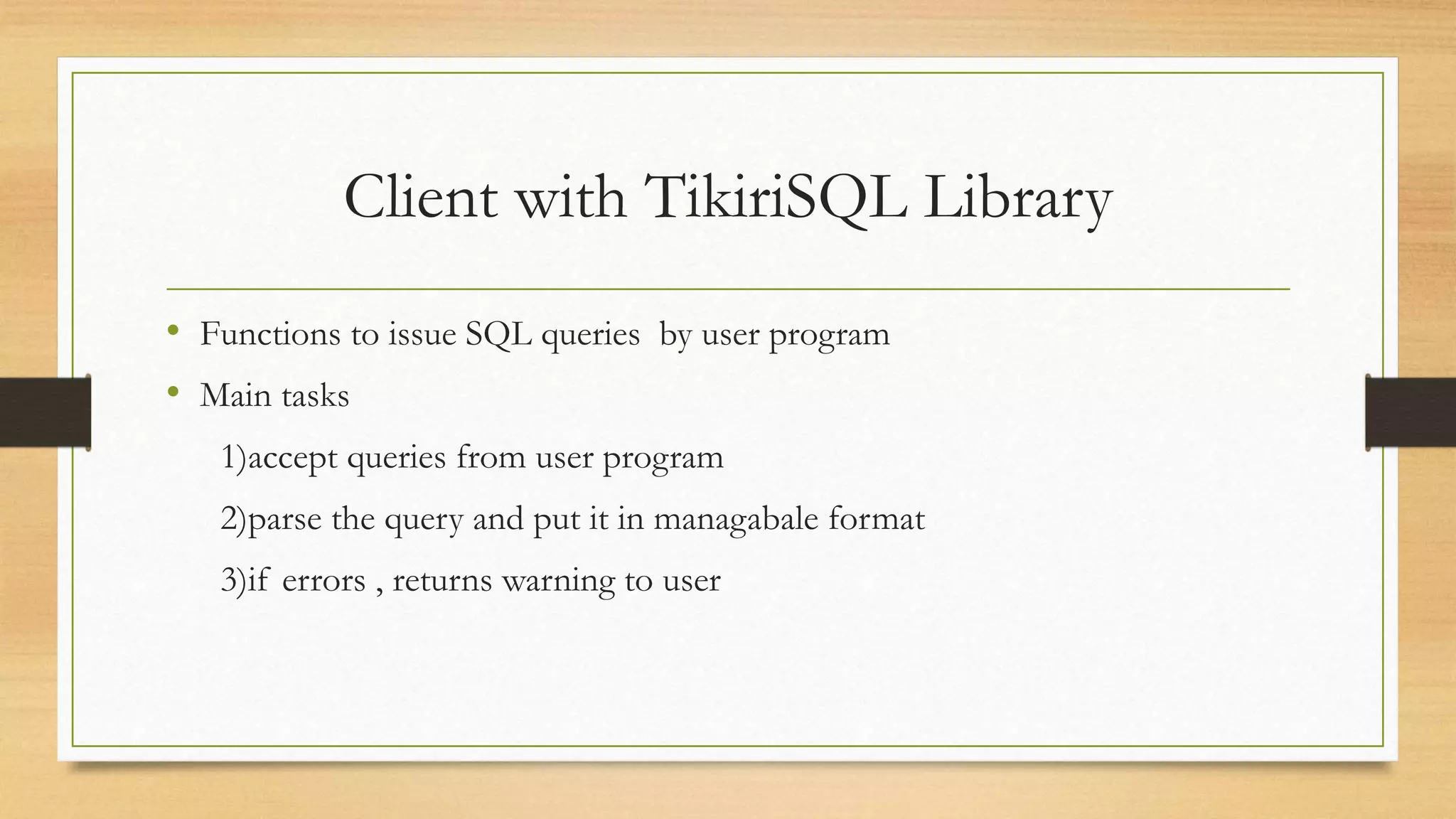 Client with TikiriSQL Library

• Functions to issue SQL queries by user program
• Main tasks

1)accept queries from user program

2)parse the query and put it in managabale format

3)if errors , returns warning to user